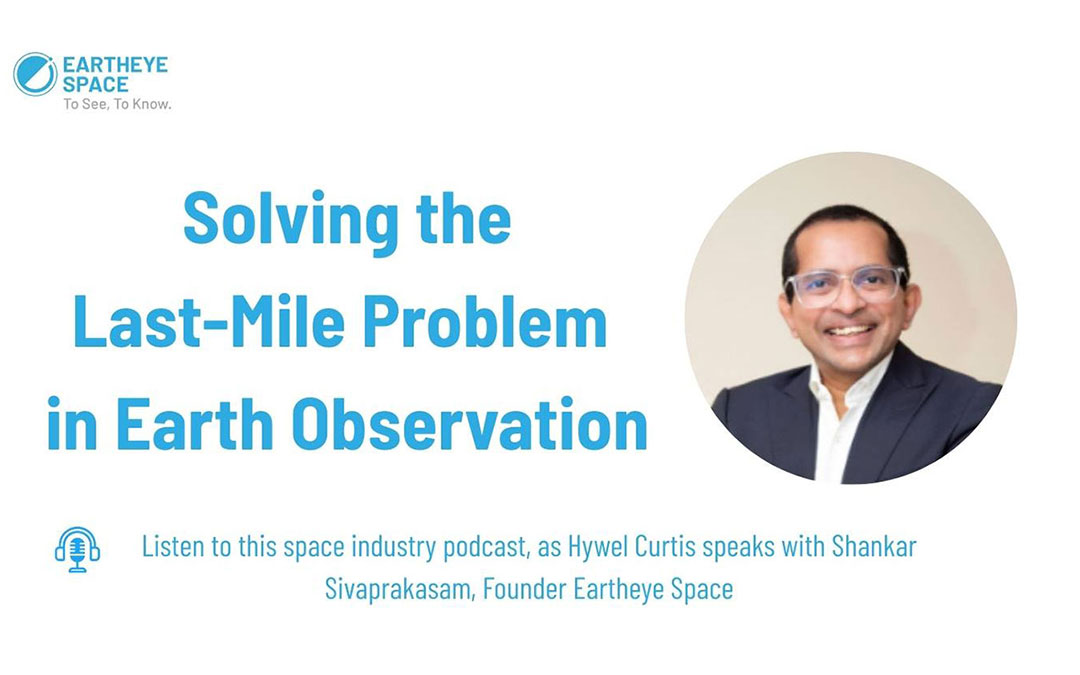 EARTHEYE SPACE
To See, To Know.

Solving the Last-Mile Problem in Earth Observation

Listen to this space industry podcast, as Hywel Curtis speaks with Shankar Sivaprakasam, Founder Eartheye Space